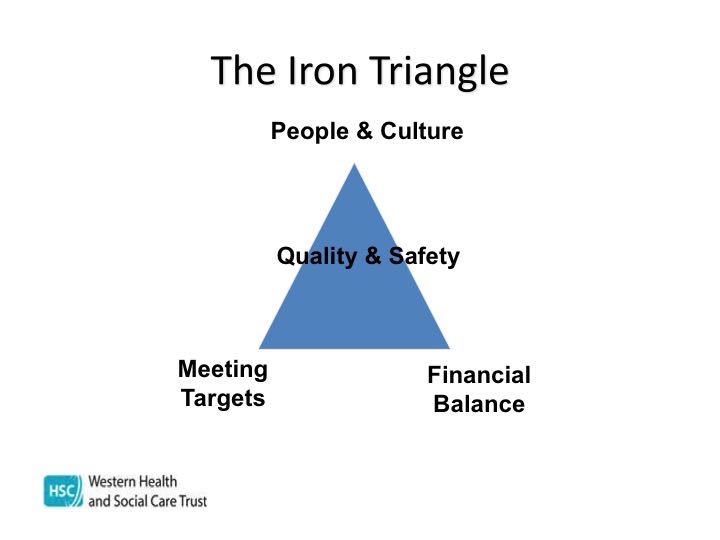 The Iron Triangle

People & Culture

Quality & Safety

Meeting Targets

Financial Balance

HSC Western Health and Social Care Trust